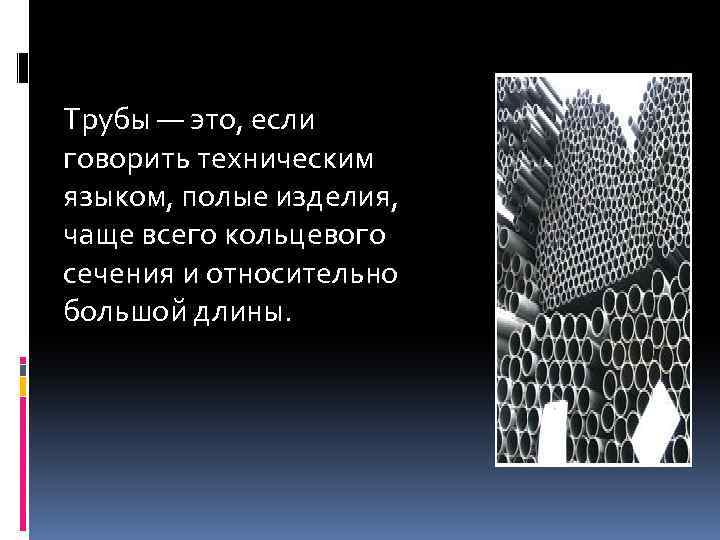 Трубы — это, если говорить техническим языком, полые изделия, чаще всего кольцевого сечения и относительно большой длины.